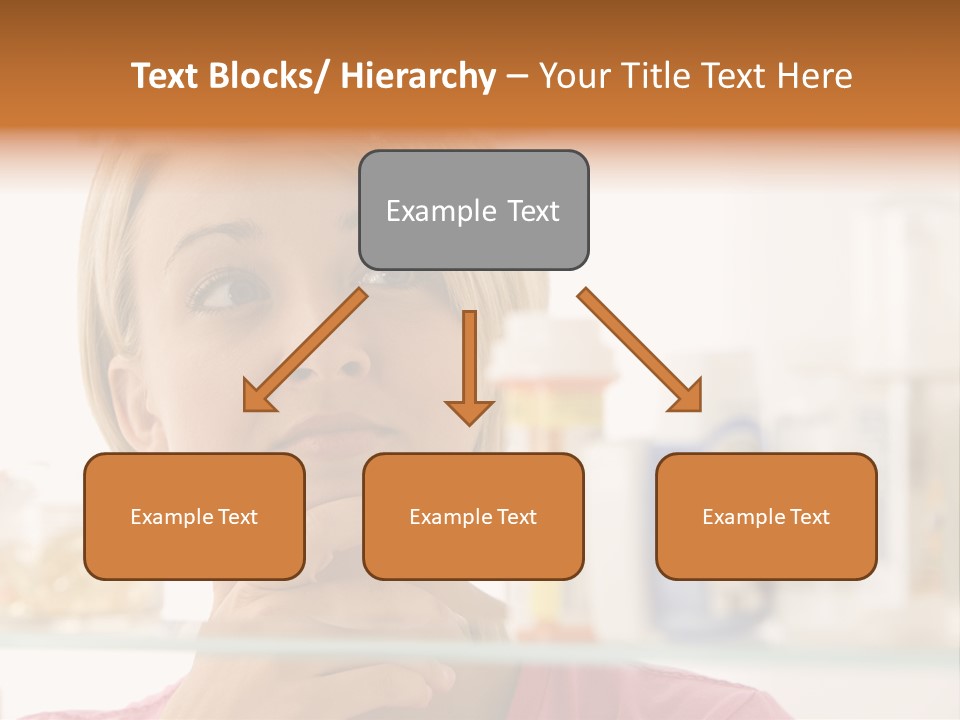 Text Blocks/ Hierarchy – Your Title Text Here

Example Text

Example Text

Example Text

Example Text